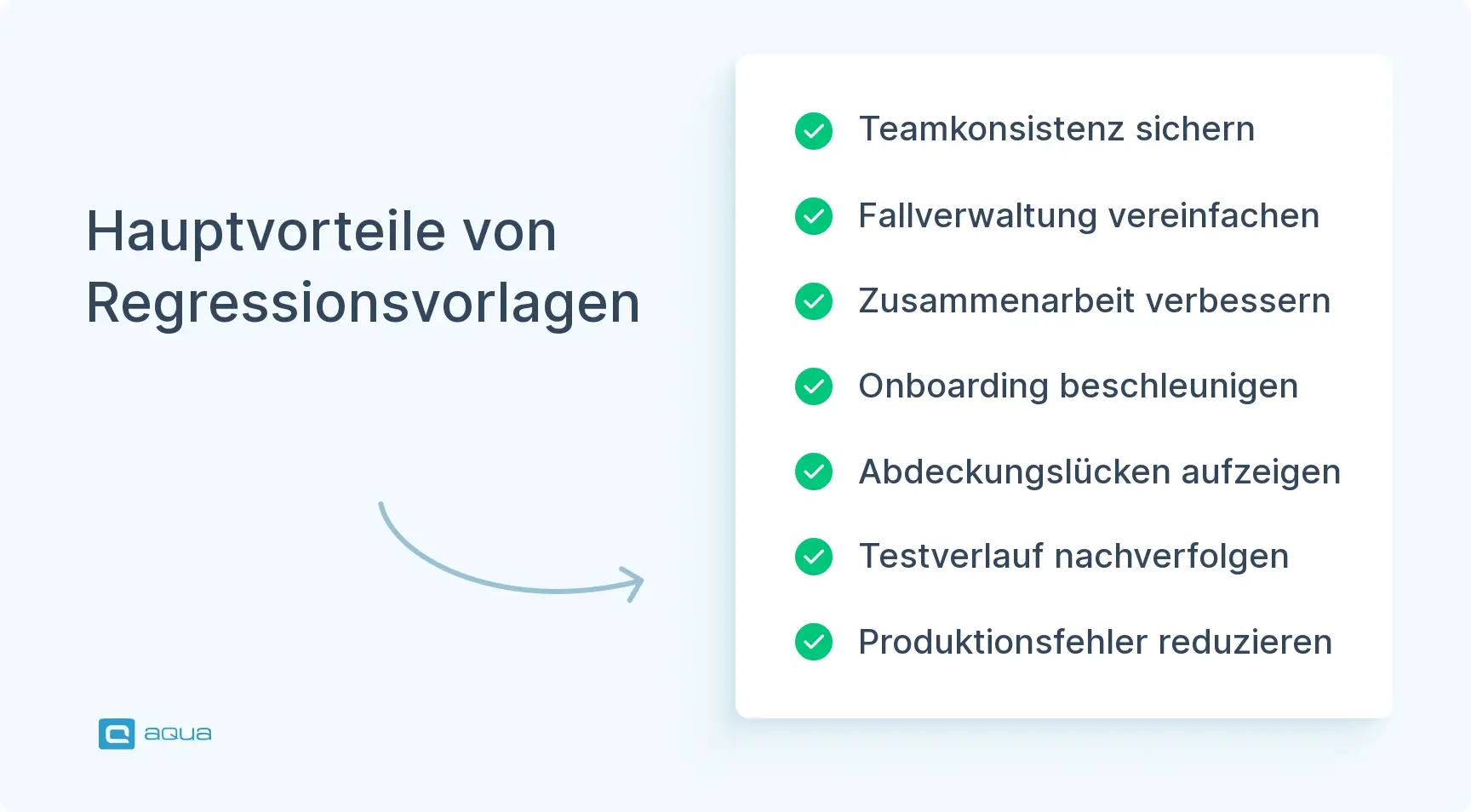 Hauptvorteile von Regressionsvorlagen

Teamkonsistenz sichern

Fallverwaltung vereinfachen

Zusammenarbeit verbessern

Onboarding beschleunigen

Abdeckungslücken aufzeigen

Testverlauf nachverfolgen

Produktionsfehler reduzieren

aqua